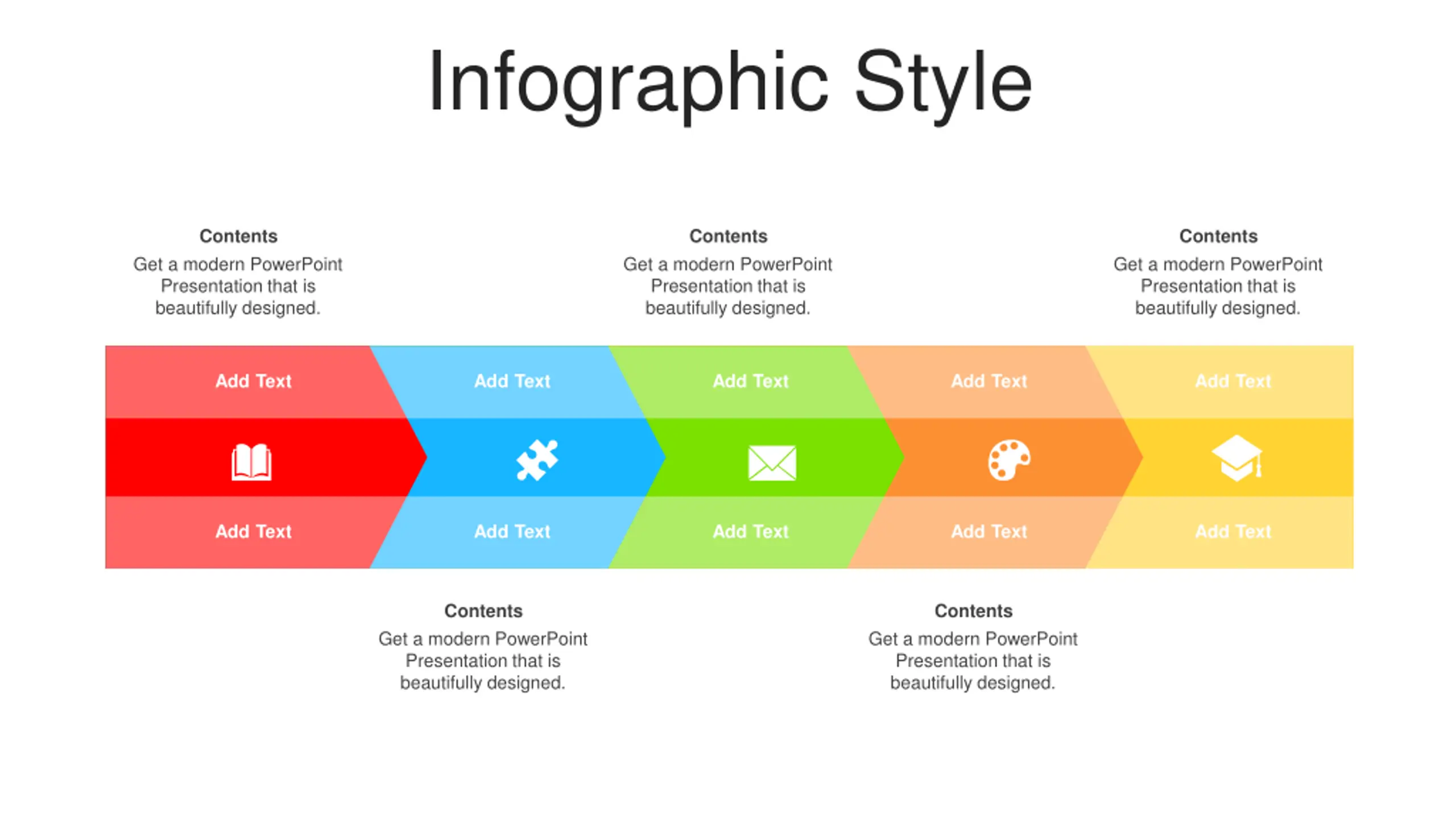 Infographic Style

Contents
Get a modern PowerPoint Presentation that is beautifully designed.

Contents
Get a modern PowerPoint Presentation that is beautifully designed.

Contents
Get a modern PowerPoint Presentation that is beautifully designed.

Add Text

Add Text

Add Text

Add Text

Add Text

Add Text

Add Text

Add Text

Add Text

Add Text

Contents
Get a modern PowerPoint Presentation that is beautifully designed.

Contents
Get a modern PowerPoint Presentation that is beautifully designed.